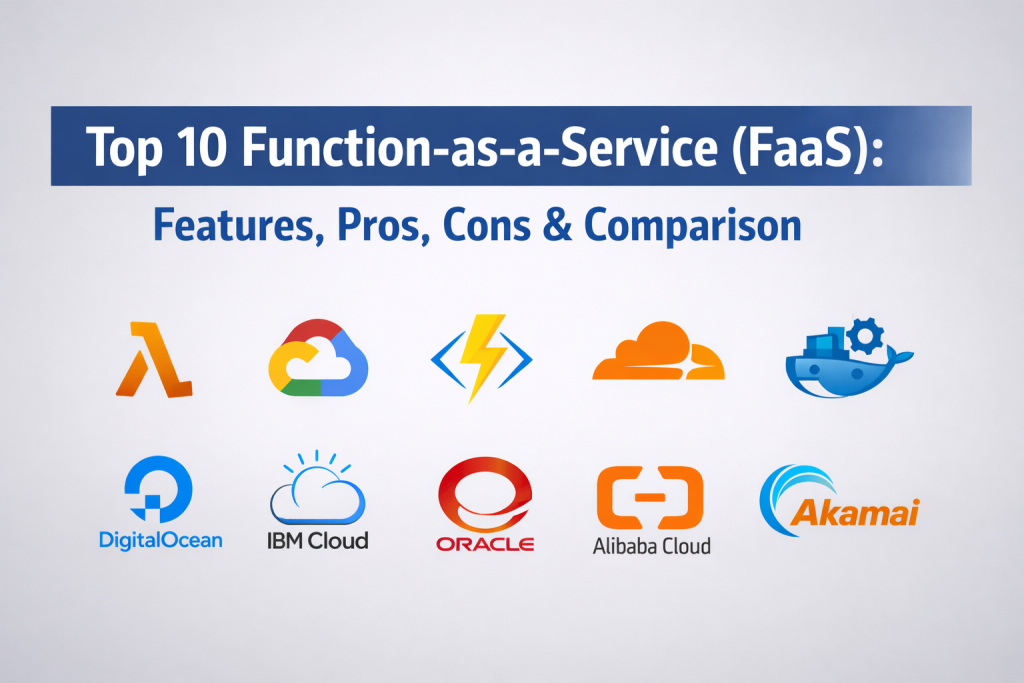 Top 10 Function-as-a-Service (FaaS):

Features, Pros, Cons & Comparison

DigitalOcean

IBM Cloud

ORACLE

Alibaba Cloud

Akamai